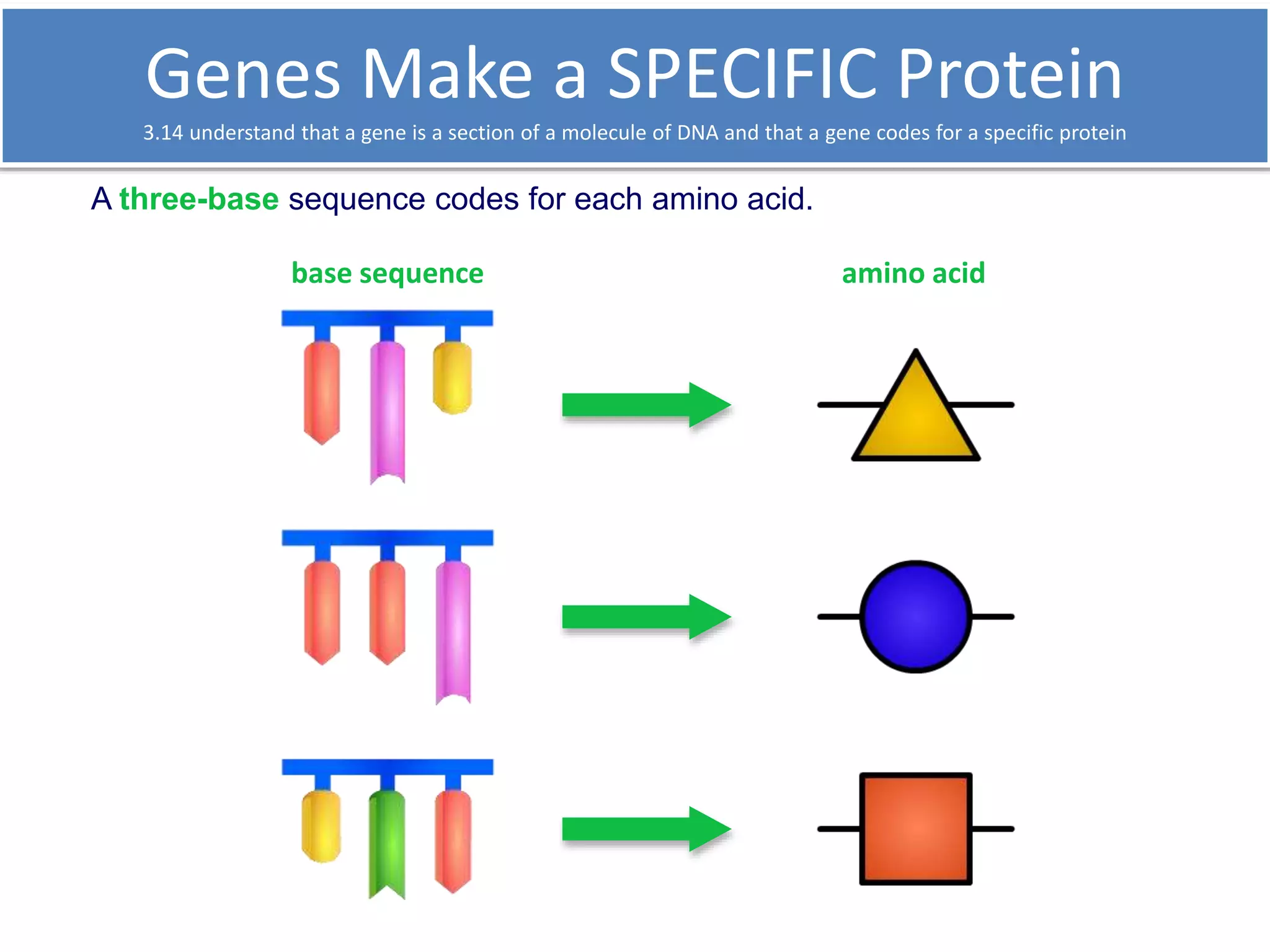 Genes Make a SPECIFIC Protein

3.14 understand that a gene is a section of a molecule of DNA and that a gene codes for a specific protein

A three-base sequence codes for each amino acid.

base sequence

amino acid